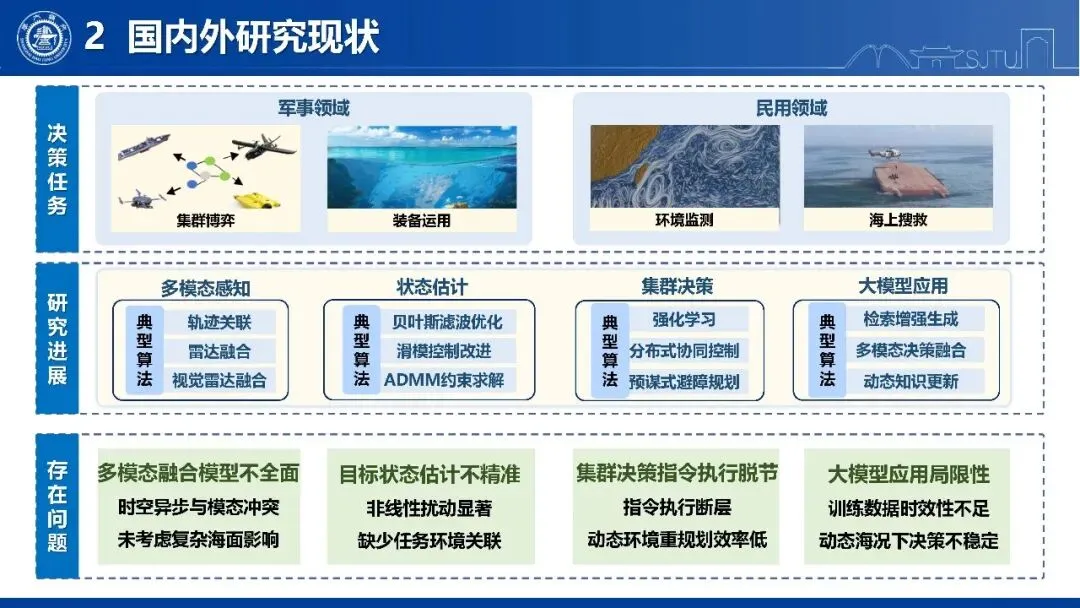 2 国内外研究现状

SJTU

决策任务

军事领域

集群博弈

装备运用

民用领域

环境监测

海上搜救

研究进展

多模态感知

典型算法

轨迹关联

雷达融合

视觉雷达融合

状态估计

典型算法

贝叶斯滤波优化

滑模控制改进

ADMM约束求解

集群决策

典型算法

强化学习

分布式协同控制

预谋式避障规划

大模型应用

典型算法

检索增强生成

多模态决策融合

动态知识更新

存在问题

多模态融合模型不全面

时空异步与模态冲突

未考虑复杂海面影响

目标状态估计不精准

非线性扰动显著

缺少任务环境关联

集群决策指令执行脱节

指令执行断层

动态环境重规划效率低

大模型应用局限性

训练数据时效性不足

动态海况下决策不稳定